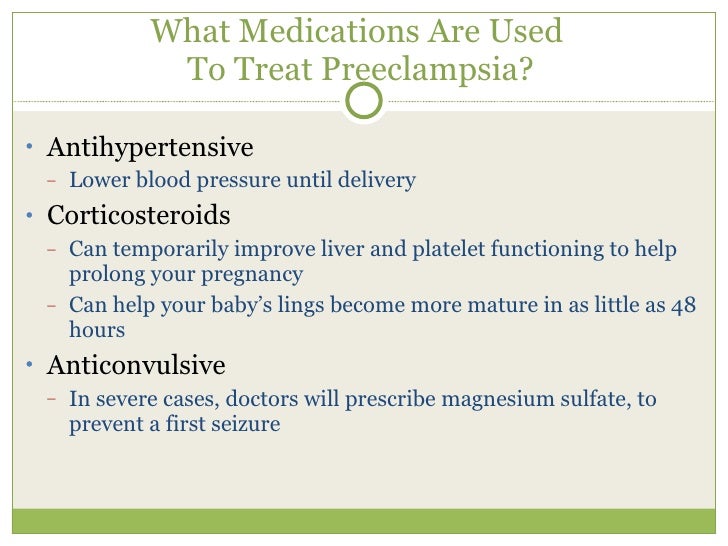 What Medications Are Used
To Treat Preeclampsia?

• Antihypertensive
 – Lower blood pressure until delivery
• Corticosteroids
 – Can temporarily improve liver and platelet functioning to help prolong your pregnancy
 – Can help your baby's lings become more mature in as little as 48 hours
• Anticonvulsive
 – In severe cases, doctors will prescribe magnesium sulfate, to prevent a first seizure